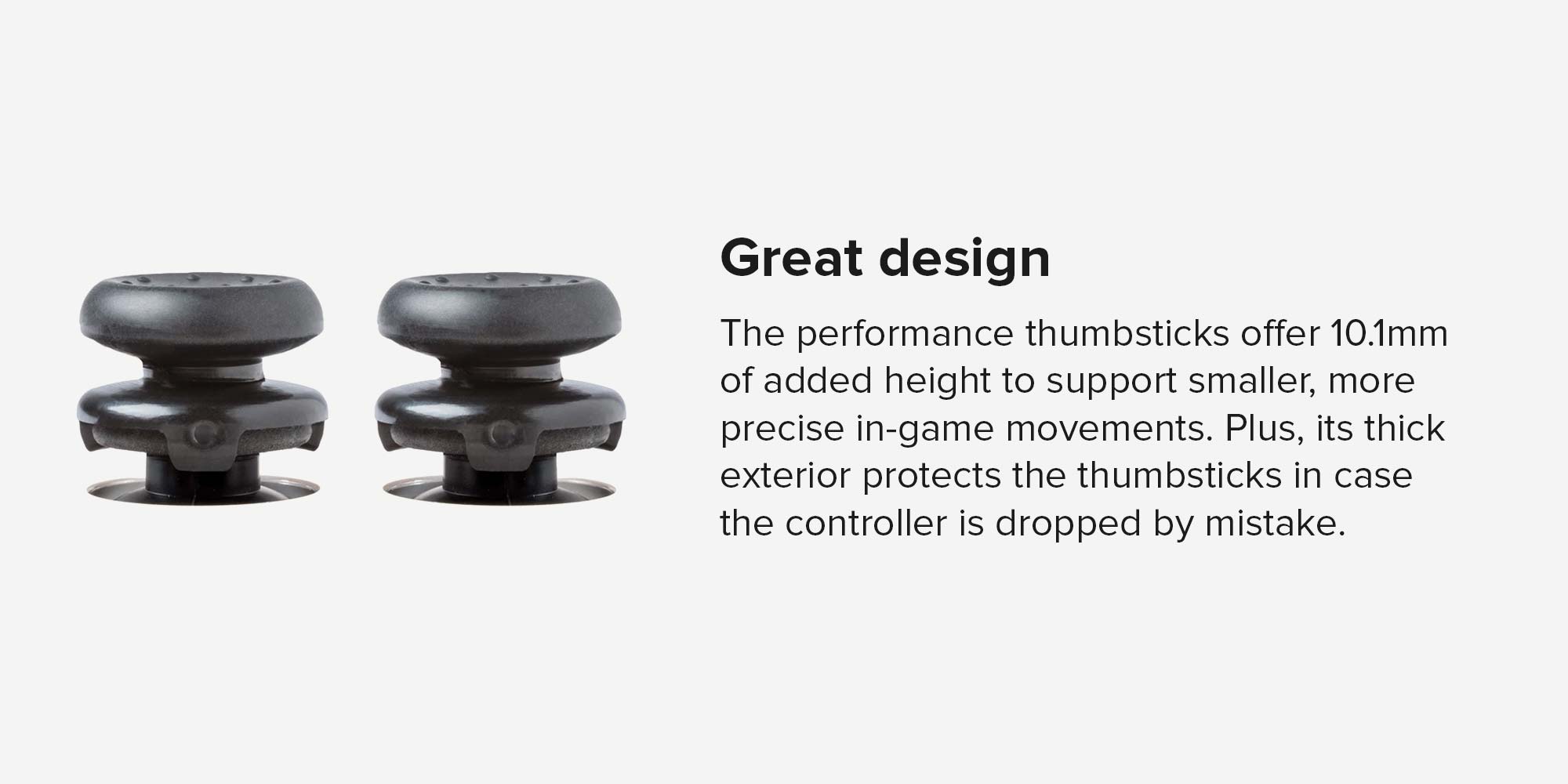 Great design

The performance thumbsticks offer 10.1mm of added height to support smaller, more precise in-game movements. Plus, its thick exterior protects the thumbsticks in case the controller is dropped by mistake.